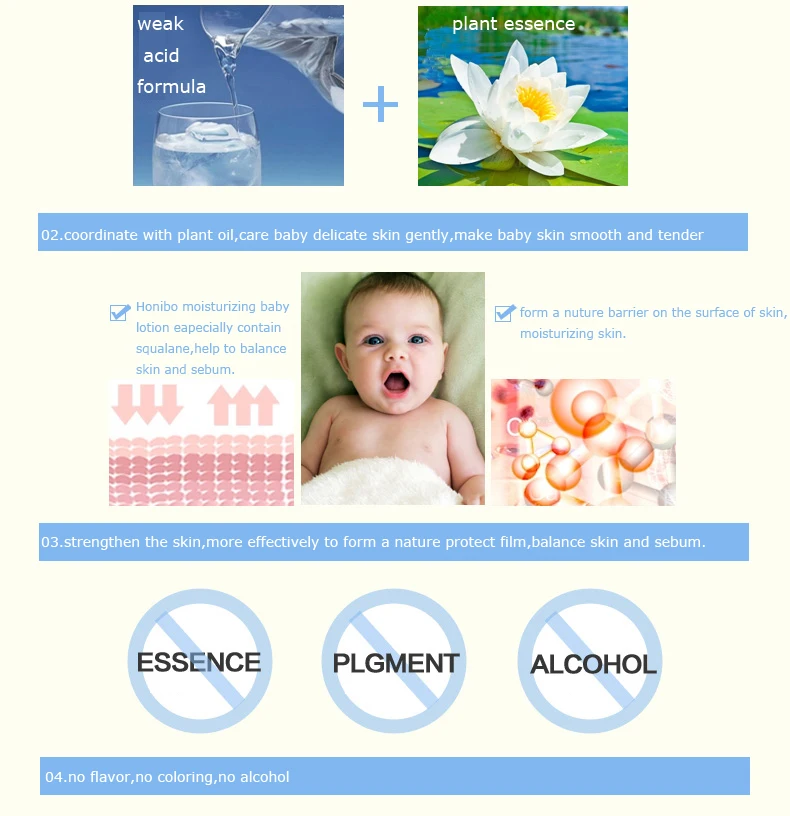 weak acid formula

+

plant essence

02.coordinate with plant oil,care baby delicate skin gently,make baby skin smooth and tender

Honibo moisturizing baby lotion eapecially contain squalane,help to balance skin and sebum.

form a nuture barrier on the surface of skin, moisturizing skin.

03.strengthen the skin,more effectively to form a nature protect film,balance skin and sebum.

ESSENCE

PLGMENT

ALCOHOL

04.no flavor,no coloring,no alcohol